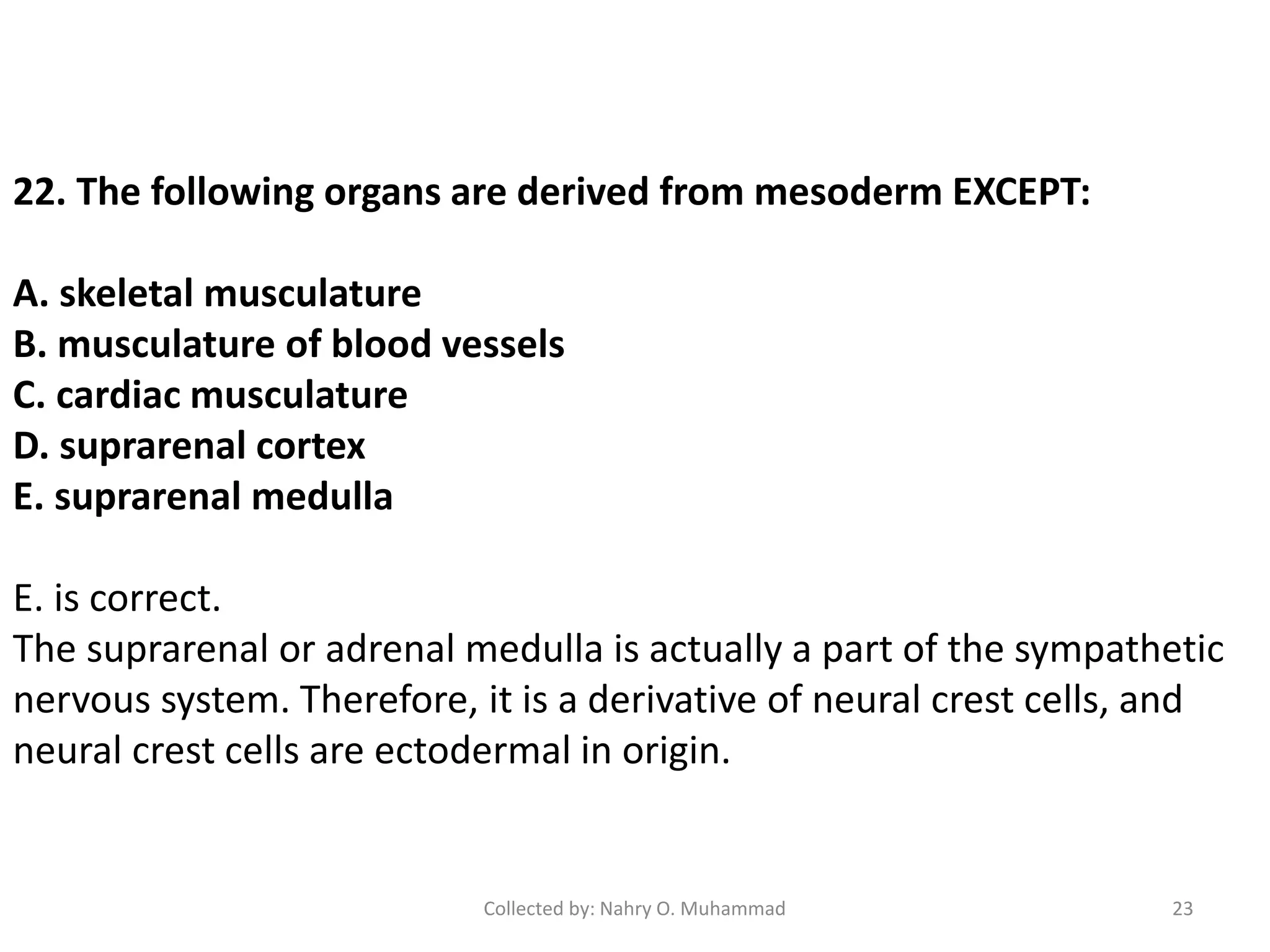 22. The following organs are derived from mesoderm EXCEPT:

A. skeletal musculature
B. musculature of blood vessels
C. cardiac musculature
D. suprarenal cortex
E. suprarenal medulla

E. is correct.
The suprarenal or adrenal medulla is actually a part of the sympathetic nervous system. Therefore, it is a derivative of neural crest cells, and neural crest cells are ectodermal in origin.

Collected by: Nahry O. Muhammad

23